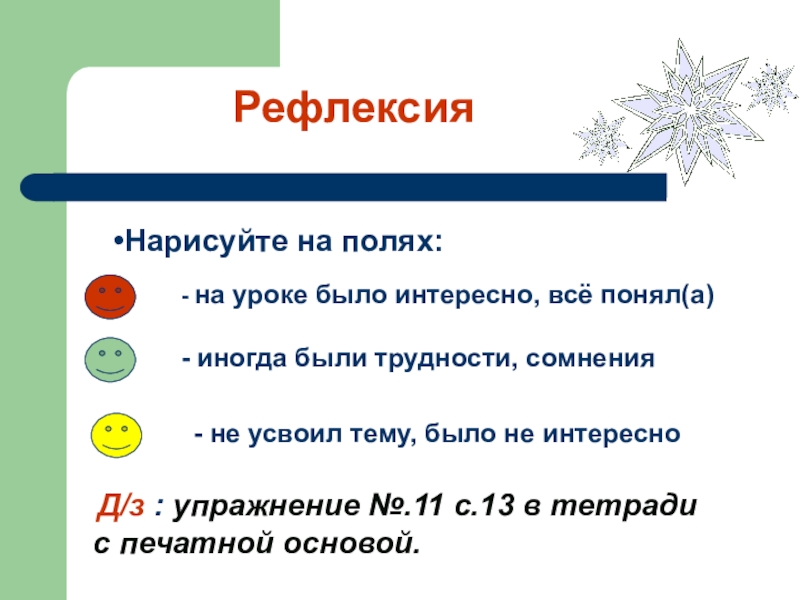 Рефлексия

•Нарисуйте на полях:

- на уроке было интересно, всё понял(а)

- иногда были трудности, сомнения

- не усвоил тему, было не интересно

Д/з : упражнение №.11 с.13 в тетради с печатной основой.